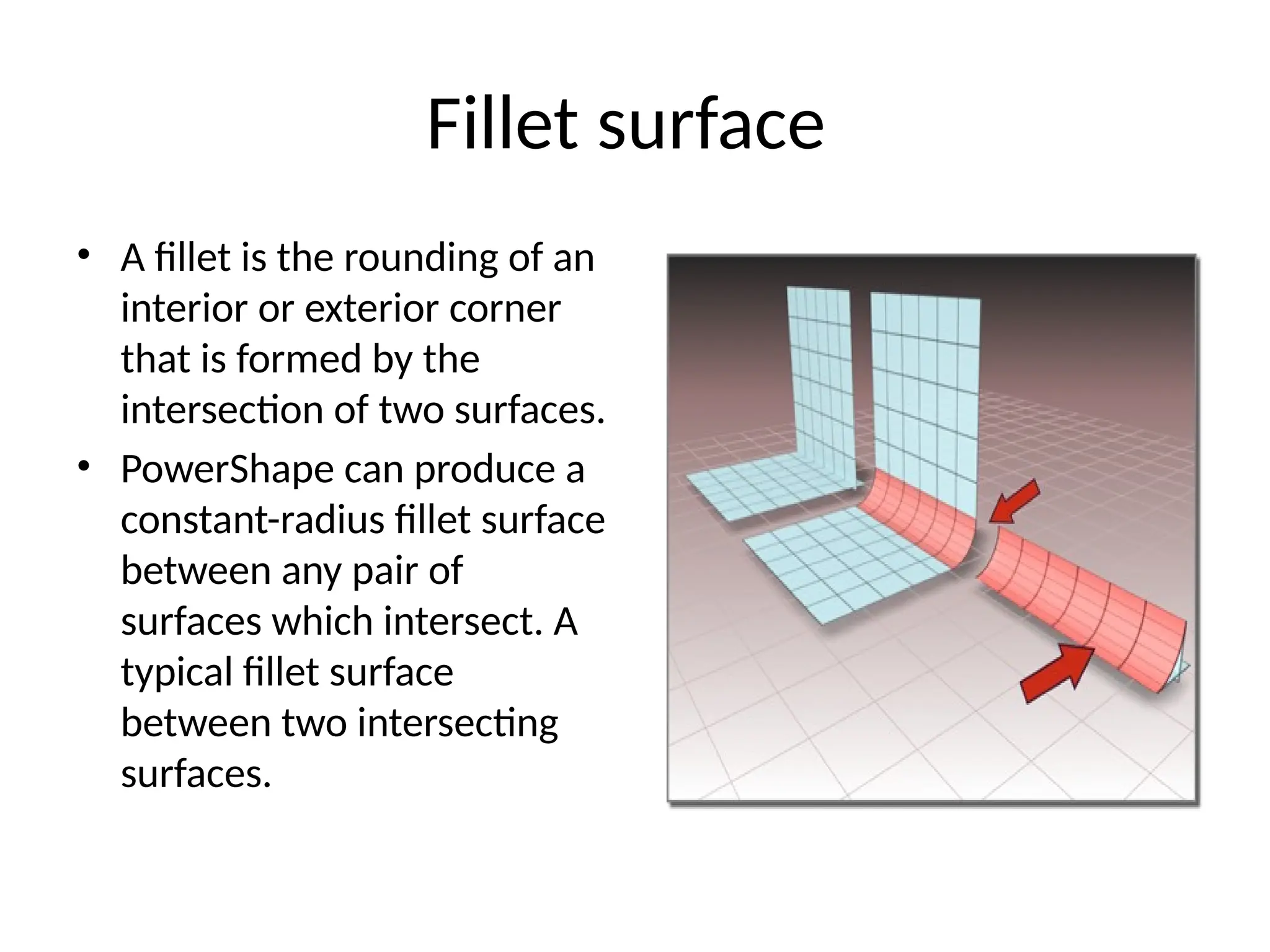 Fillet surface

• A fillet is the rounding of an interior or exterior corner that is formed by the intersection of two surfaces.

• PowerShape can produce a constant-radius fillet surface between any pair of surfaces which intersect. A typical fillet surface between two intersecting surfaces.